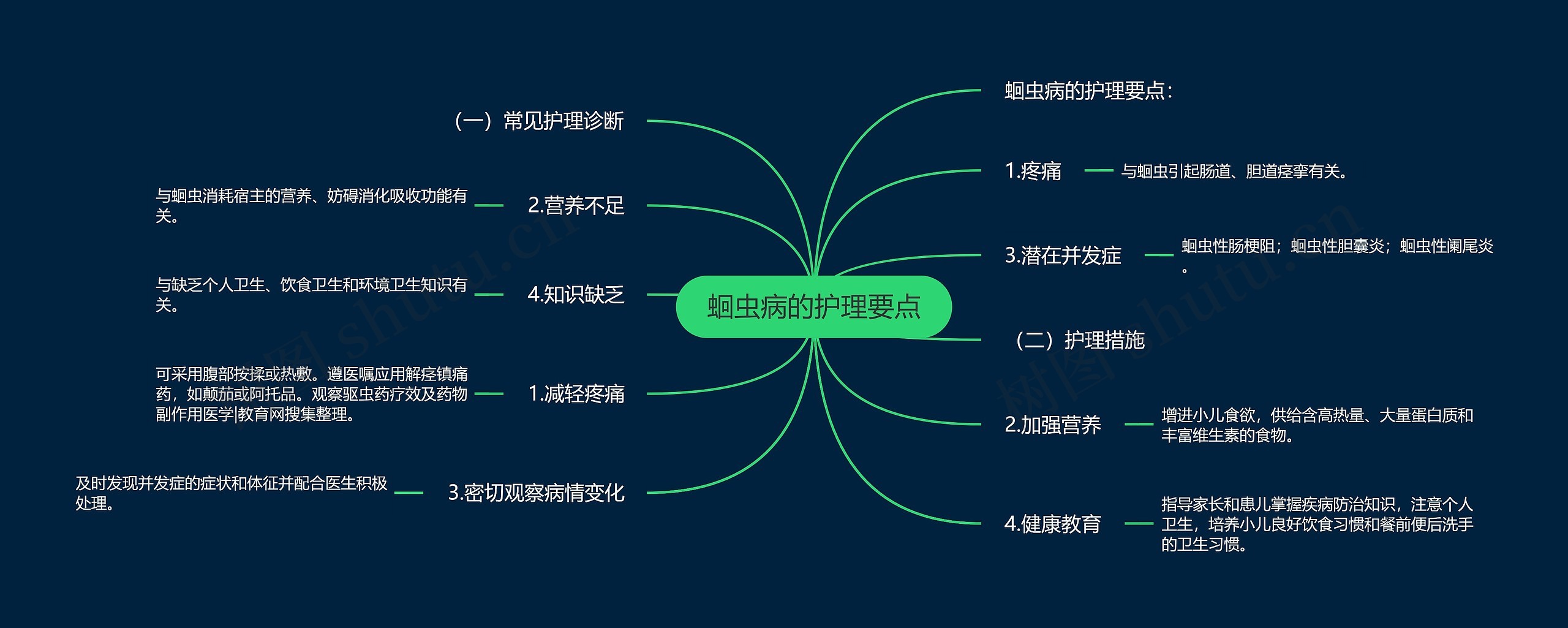 蛔虫病的护理要点

蛔虫病的护理要点：

1.疼痛

与蛔虫引起肠道、胆道痉挛有关。

3.潜在并发症

蛔虫性肠梗阻；蛔虫性胆囊炎；蛔虫性阑尾炎。

（二）护理措施

2.加强营养

增进小儿食欲，供给含高热量、大量蛋白质和丰富维生素的食物。

4.健康教育

指导家长和患儿掌握疾病防治知识，注意个人卫生，培养小儿良好饮食习惯和餐前便后洗手的卫生习惯。

（一）常见护理诊断

2.营养不足

与蛔虫消耗宿主的营养、妨碍消化吸收功能有关。

4.知识缺乏

与缺乏个人卫生、饮食卫生和环境卫生知识有关。

1.减轻疼痛

可采用腹部按揉或热敷。遵医嘱应用解痉镇痛药，如颠茄或阿托品。观察驱虫药疗效及药物副作用医学|教育网搜集整理。

3.密切观察病情变化

及时发现并发症的症状和体征并配合医生积极处理。

树图 shutu.cn

树图 shutu.cn